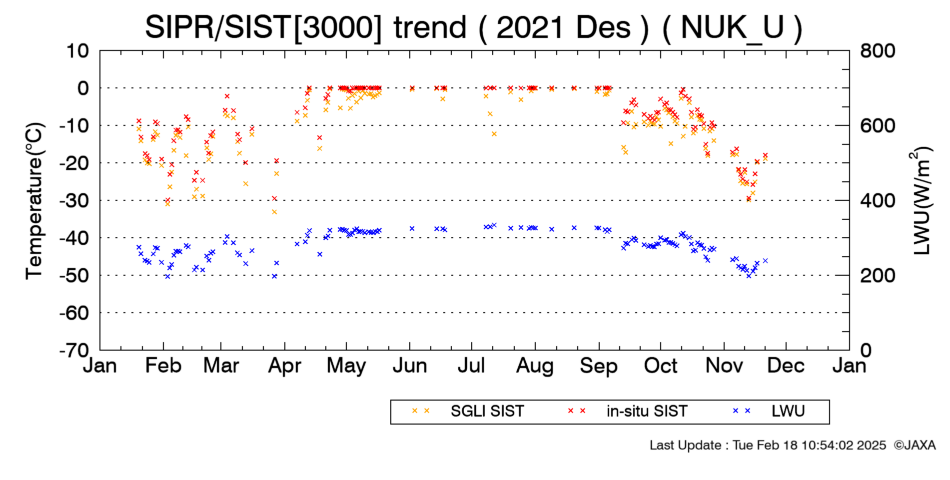 SIPR/SIST[3000] trend ( 2021 Des ) ( NUK_U )

Temperature(°C)

10
0
-10
-20
-30
-40
-50
-60
-70

LWU(W/m$^2$)

800
600
400
200
0

Jan Feb Mar Apr May Jun Jul Aug Sep Oct Nov Dec Jan

× × SGLI SIST × × in-situ SIST × × LWU

Last Update : Tue Feb 18 10:54:02 2025 ©JAXA